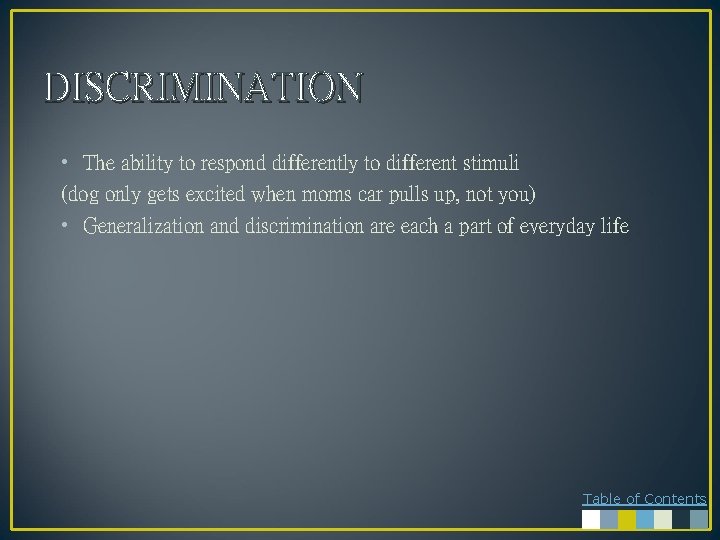 DISCRIMINATION

• The ability to respond differently to different stimuli
(dog only gets excited when moms car pulls up, not you)
• Generalization and discrimination are each a part of everyday life

Table of Contents